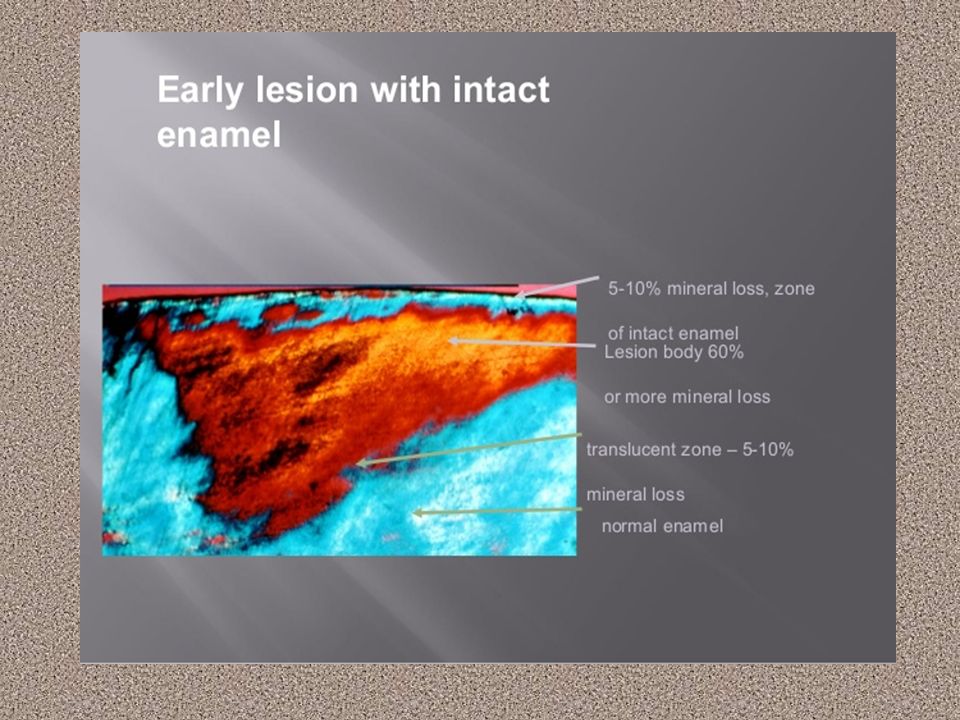 Early lesion with intact enamel

5-10% mineral loss, zone

of intact enamel

Lesion body 60%

or more mineral loss

translucent zone – 5-10%

mineral loss

normal enamel